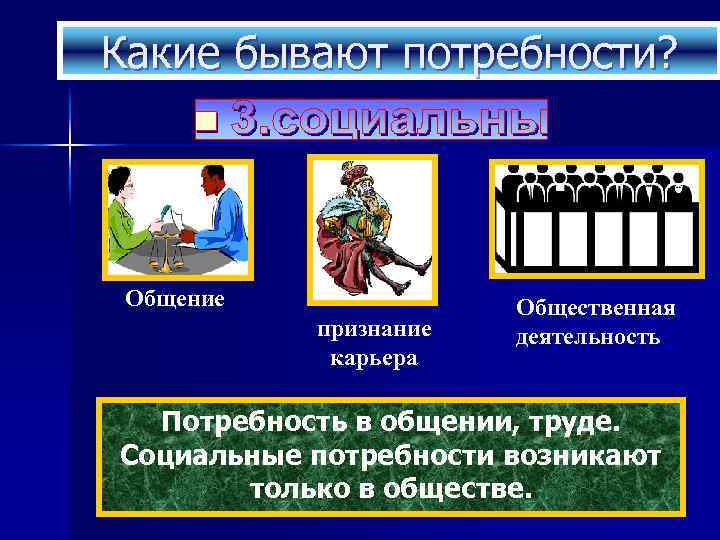 Какие бывают потребности?

3.социальны

Общение

признание карьера

Общественная деятельность

Потребность в общении, труде. Социальные потребности возникают только в обществе.